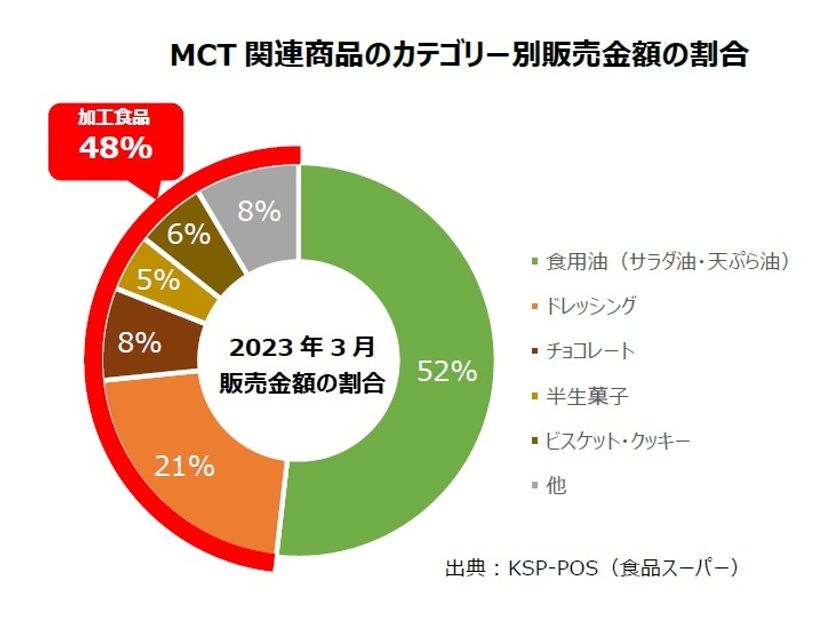 MCT 関連商品のカテゴリー別販売金額の割合

加工食品
48%

8%
6%
5%
8%
21%
52%

2023 年 3 月
販売金額の割合

食用油（サラダ油・天ぷら油）
ドレッシング
チョコレート
半生菓子
ビスケット・クッキー
他

出典：KSP-POS（食品スーパー）